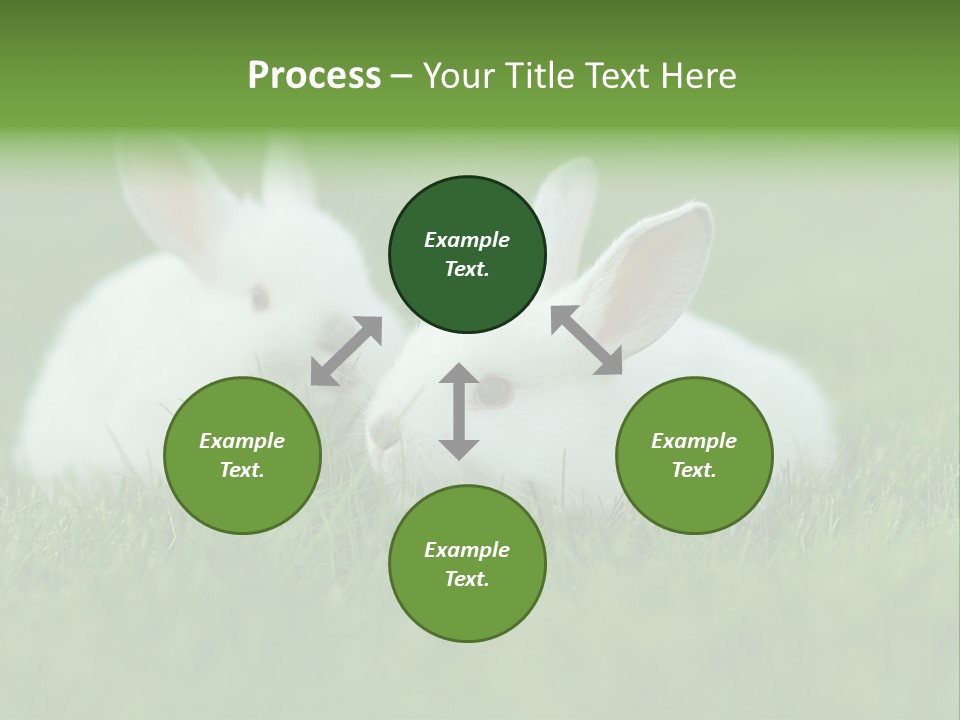 Process – Your Title Text Here

Example Text.

Example Text.

Example Text.

Example Text.